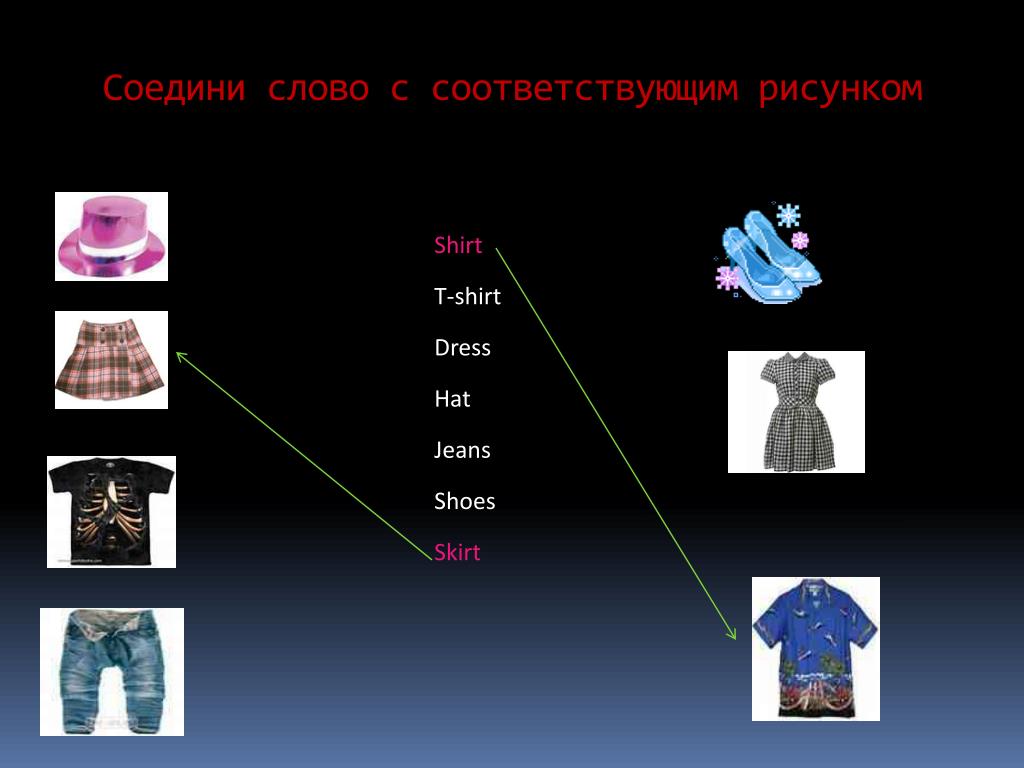 Соедини слово с соответствующим рисунком

Shirt

T-shirt

Dress

Hat

Jeans

Shoes

Skirt